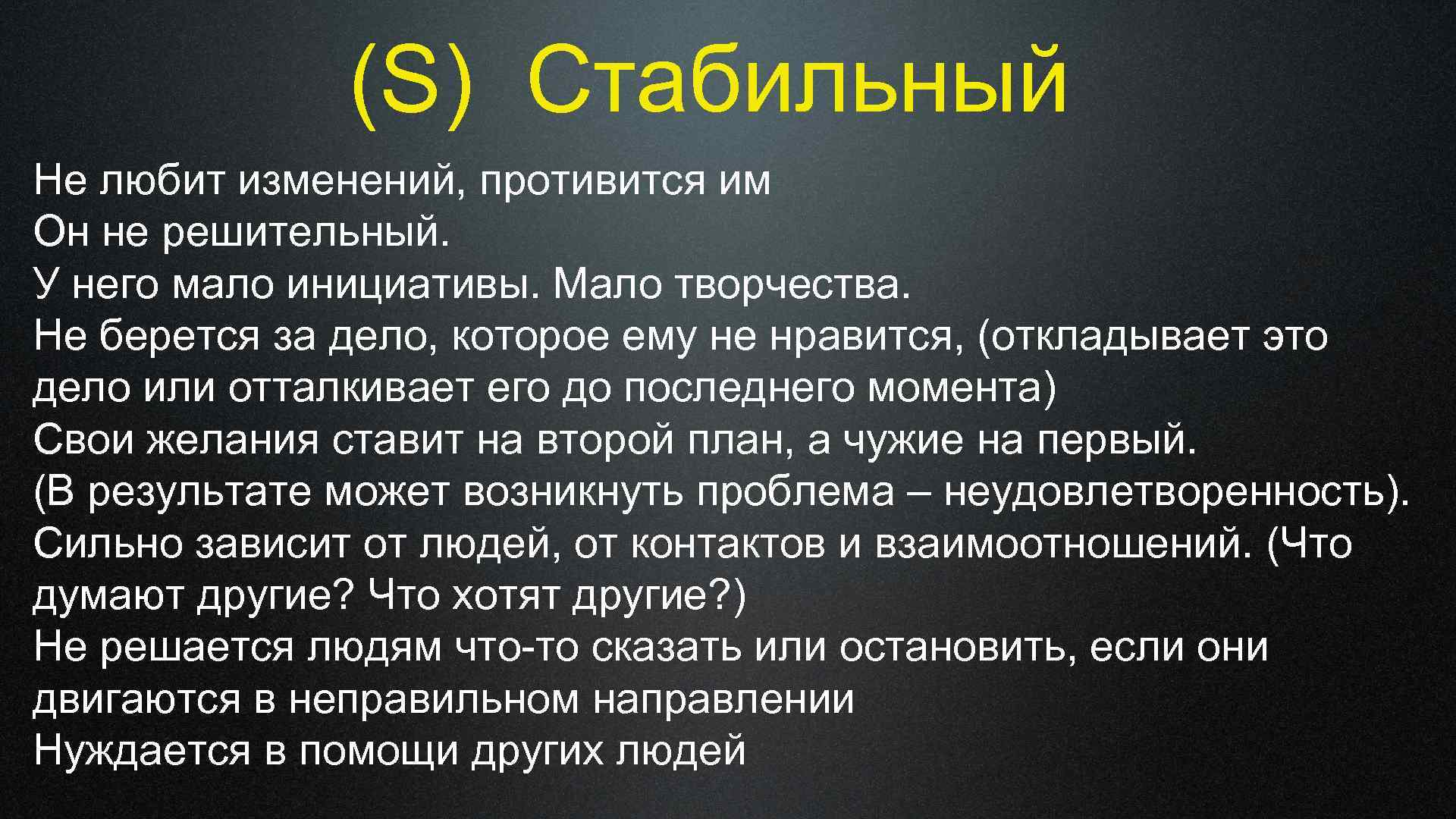 (S) Стабильный

Не любит изменений, противится им
Он не решительный.
У него мало инициативы. Мало творчества.
Не берется за дело, которое ему не нравится, (откладывает это дело или отталкивает его до последнего момента)
Свои желания ставит на второй план, а чужие на первый.
(В результате может возникнуть проблема – неудовлетворенность).
Сильно зависит от людей, от контактов и взаимоотношений. (Что думают другие? Что хотят другие?)
Не решается людям что-то сказать или остановить, если они двигаются в неправильном направлении
Нуждается в помощи других людей